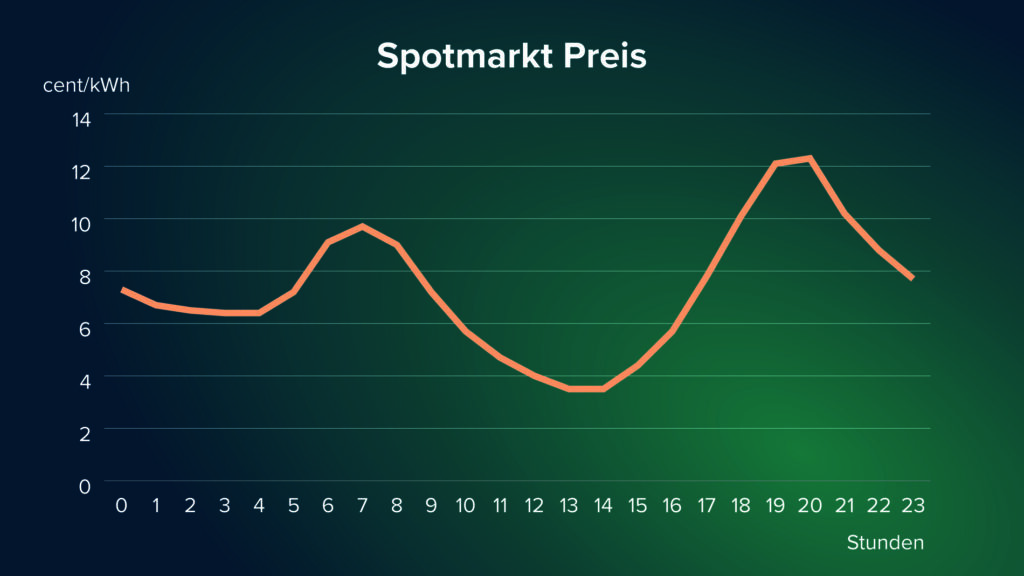 Spotmarkt Preis

cent/kWh

14
12
10
8
6
4
2
0

0 1 2 3 4 5 6 7 8 9 10 11 12 13 14 15 16 17 18 19 20 21 22 23

Stunden